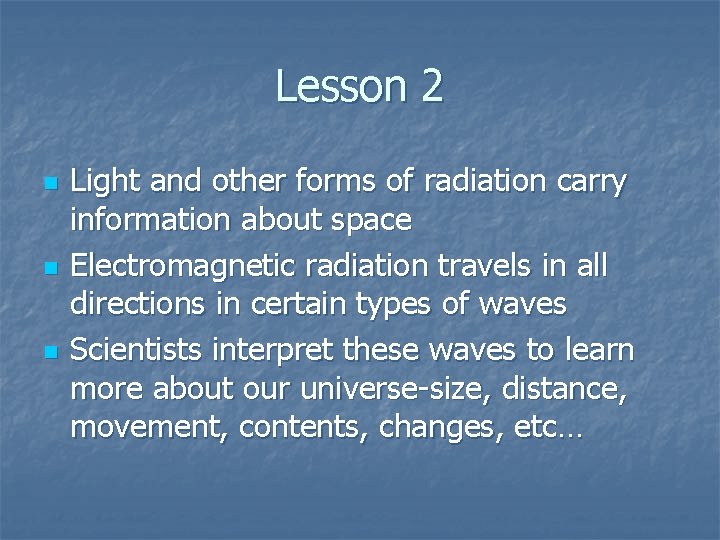 Lesson 2

- Light and other forms of radiation carry information about space
- Electromagnetic radiation travels in all directions in certain types of waves
- Scientists interpret these waves to learn more about our universe-size, distance, movement, contents, changes, etc…